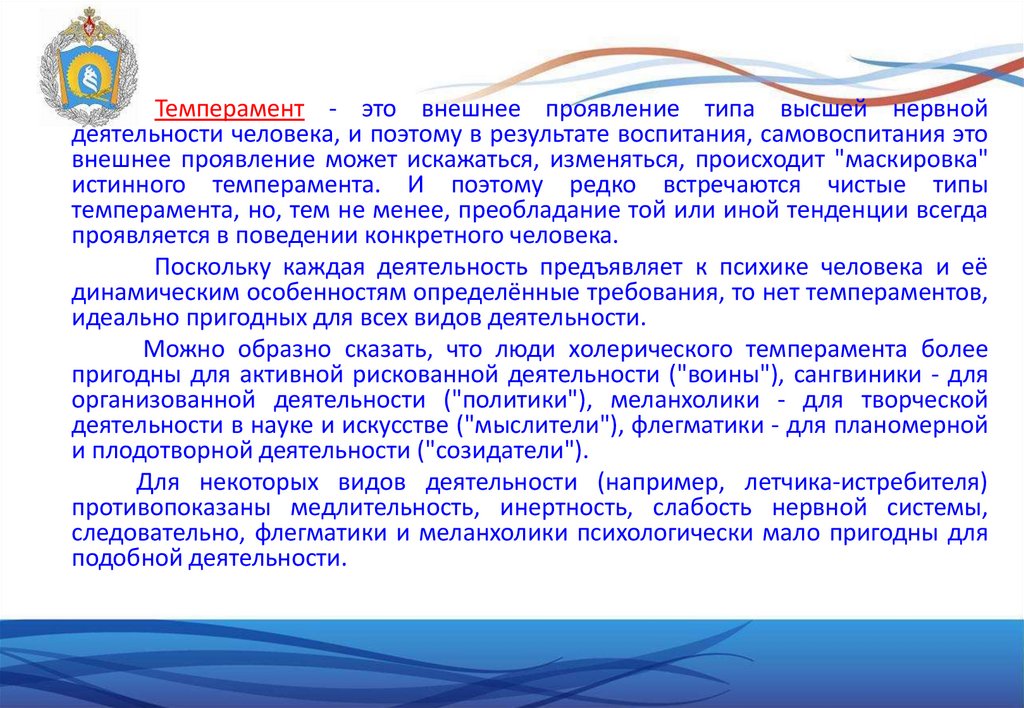 Темперамент - это внешнее проявление типа высшей нервной деятельности человека, и поэтому в результате воспитания, самовоспитания это внешнее проявление может искажаться, изменяться, происходит "маскировка" истинного темперамента. И поэтому редко встречаются чистые типы темперамента, но, тем не менее, преобладание той или иной тенденции всегда проявляется в поведении конкретного человека.

Поскольку каждая деятельность предъявляет к психике человека и её динамическим особенностям определённые требования, то нет темпераментов, идеально пригодных для всех видов деятельности.

Можно образно сказать, что люди холерического темперамента более пригодны для активной рискованной деятельности ("воины"), сангвиники - для организованной деятельности ("политики"), меланхолики - для творческой деятельности в науке и искусстве ("мыслители"), флегматики - для планомерной и плодотворной деятельности ("созидатели").

Для некоторых видов деятельности (например, летчика-истребителя) противопоказаны медлительность, инертность, слабость нервной системы, следовательно, флегматики и меланхолики психологически мало пригодны для подобной деятельности.